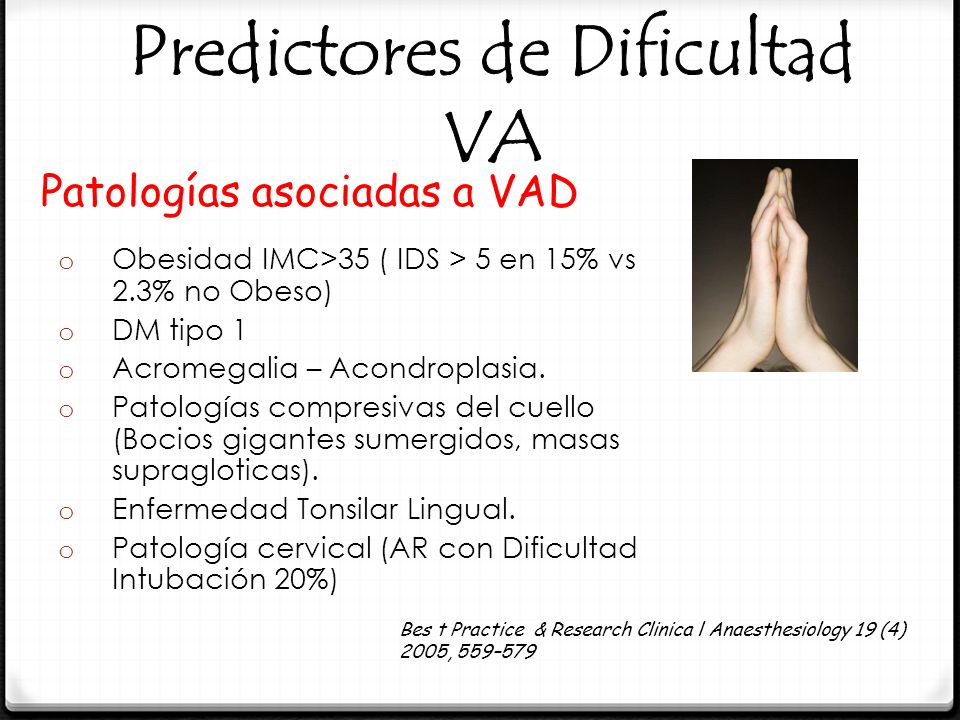 Predictores de Dificultad VA

Patologías asociadas a VAD

o Obesidad IMC>35 ( IDS > 5 en 15% vs 2.3% no Obeso)
o DM tipo 1
o Acromegalia – Acondroplasia.
o Patologías compresivas del cuello (Bocios gigantes sumergidos, masas supragloticas).
o Enfermedad Tonsilar Lingual.
o Patología cervical (AR con Dificultad Intubación 20%)

Bes t Practice & Research Clinica l Anaesthesiology 19 (4) 2005, 559–579